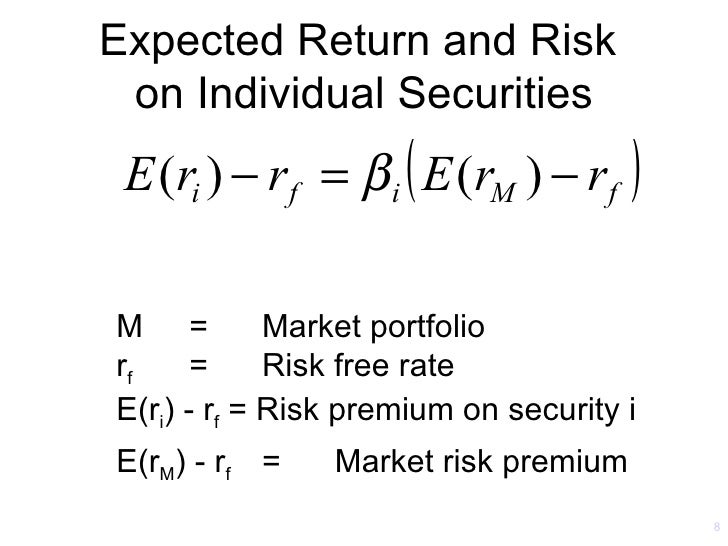 Expected Return and Risk on Individual Securities

$E(r_i) - r_f = \beta_i \left( E(r_M) - r_f \right)$

M = Market portfolio
$r_f$ = Risk free rate
$E(r_i) - r_f$ = Risk premium on security i
$E(r_M) - r_f$ = Market risk premium

8